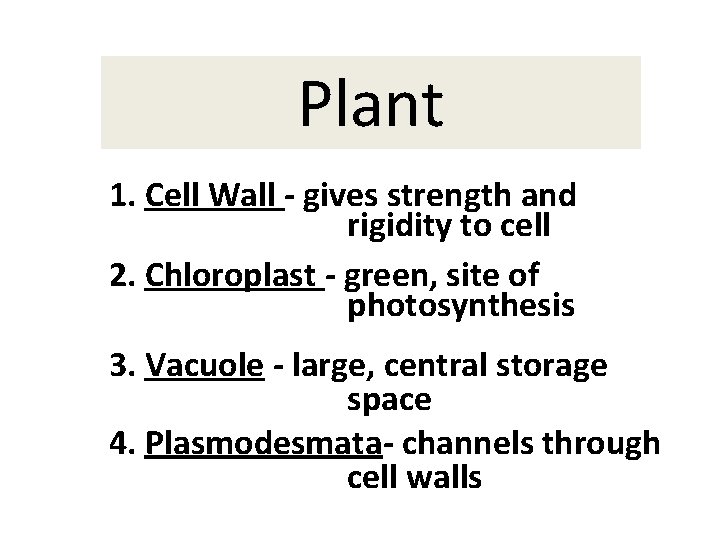 Plant

1. Cell Wall - gives strength and rigidity to cell

2. Chloroplast - green, site of photosynthesis

3. Vacuole - large, central storage space

4. Plasmodesmata- channels through cell walls